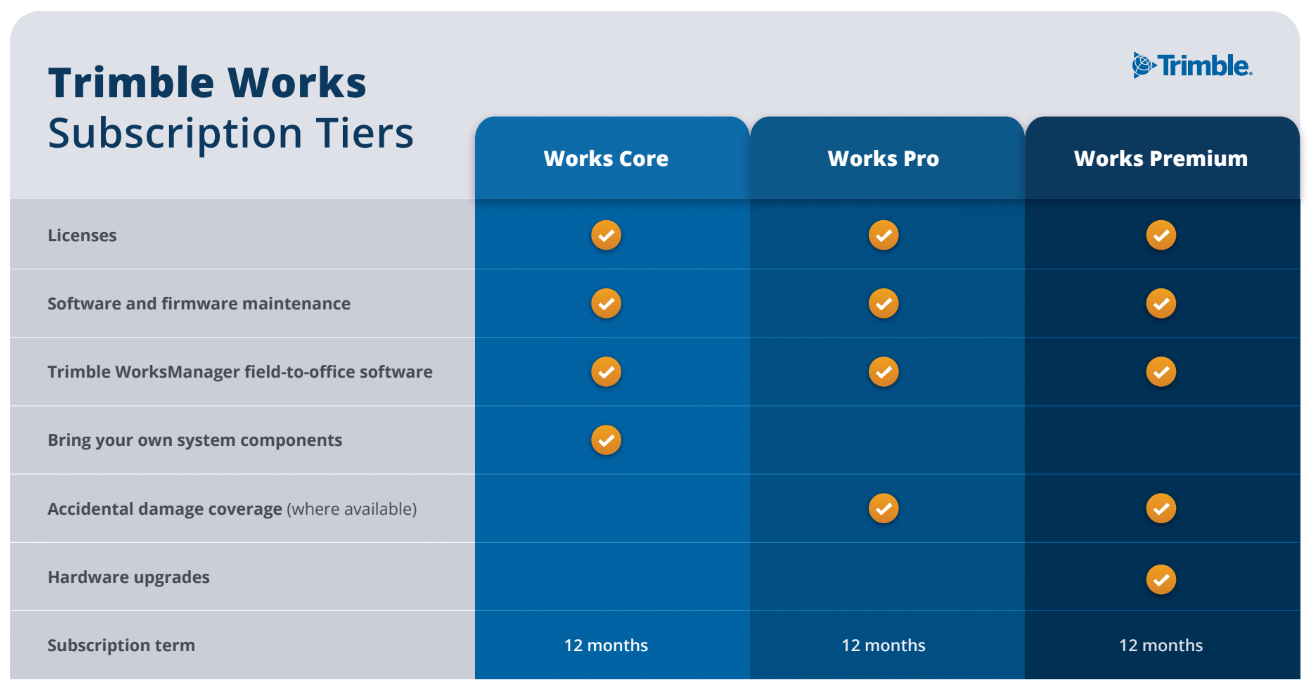 Trimble Works
Subscription Tiers

Trimble.

| | Works Core | Works Pro | Works Premium |
|---|---|---|---|
| Licenses | ✓ | ✓ | ✓ |
| Software and firmware maintenance | ✓ | ✓ | ✓ |
| Trimble WorksManager field-to-office software | ✓ | ✓ | ✓ |
| Bring your own system components | ✓ | | |
| Accidental damage coverage (where available) | | ✓ | ✓ |
| Hardware upgrades | | | ✓ |
| Subscription term | 12 months | 12 months | 12 months |